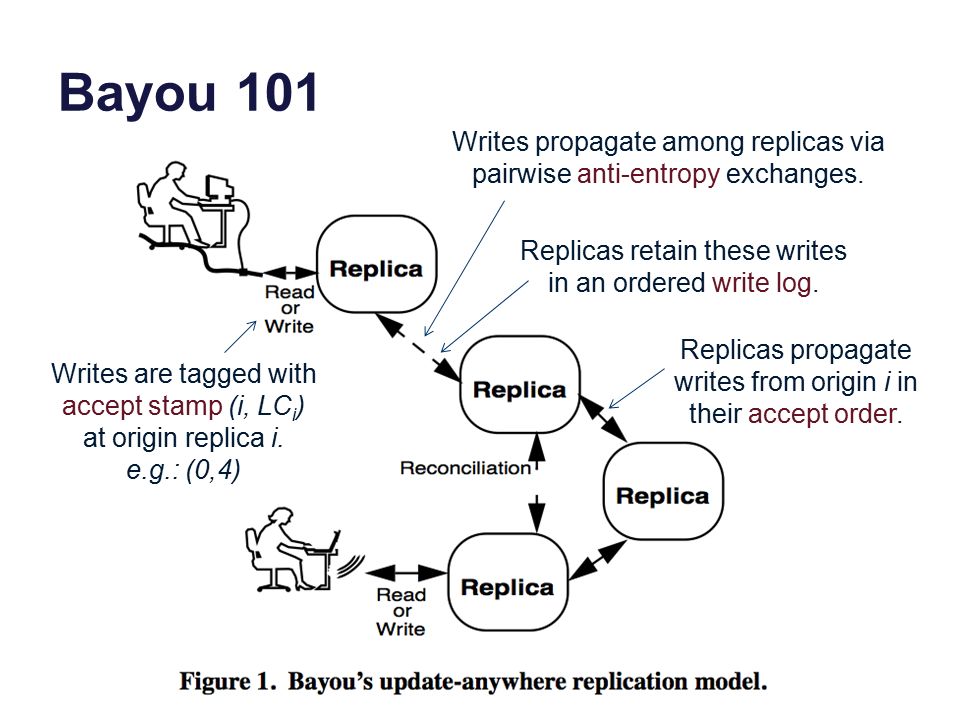 Bayou 101

Writes propagate among replicas via pairwise anti-entropy exchanges.

Replicas retain these writes in an ordered write log.

Replicas propagate writes from origin $i$ in their accept order.

Writes are tagged with accept stamp $(i, LC_i)$ at origin replica $i$. e.g.: (0,4)

Replica

Read or Write

Replica

Reconciliation

Replica

Replica

Read or Write

Figure 1. Bayou's update-anywhere replication model.